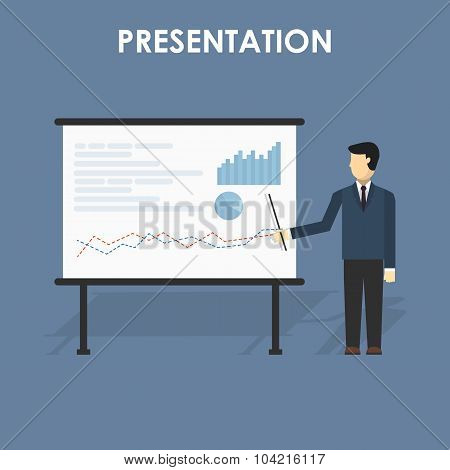 PRESENTATION

BIGSTOCK

www.bigstock.com · 104216117